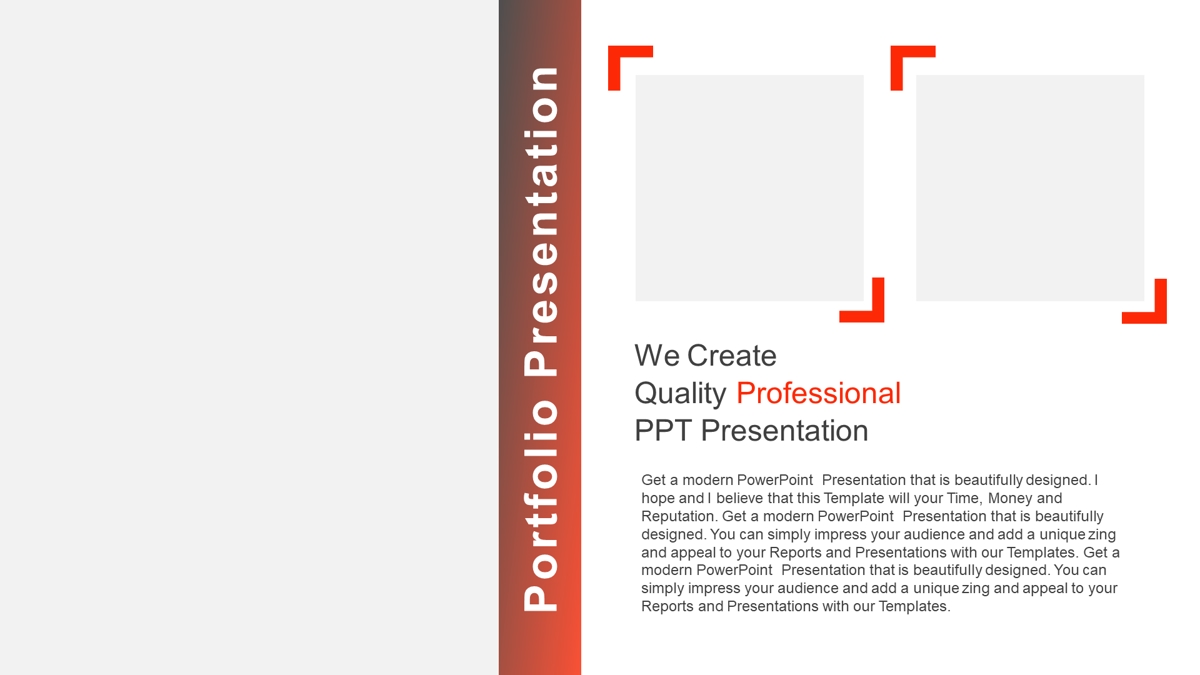 Portfolio Presentation

We Create
Quality Professional
PPT Presentation

Get a modern PowerPoint Presentation that is beautifully designed. I hope and I believe that this Template will your Time, Money and Reputation. Get a modern PowerPoint Presentation that is beautifully designed. You can simply impress your audience and add a unique zing and appeal to your Reports and Presentations with our Templates. Get a modern PowerPoint Presentation that is beautifully designed. You can simply impress your audience and add a unique zing and appeal to your Reports and Presentations with our Templates.